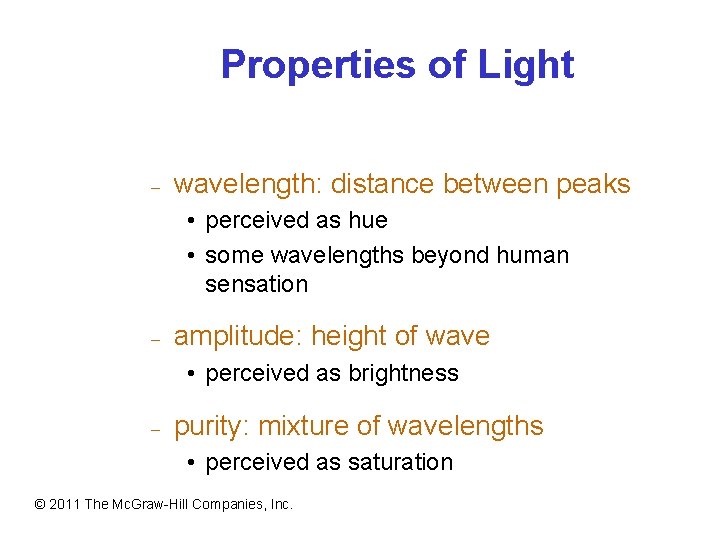 Properties of Light

– wavelength: distance between peaks
• perceived as hue
• some wavelengths beyond human sensation

– amplitude: height of wave
• perceived as brightness

– purity: mixture of wavelengths
• perceived as saturation

© 2011 The McGraw-Hill Companies, Inc.